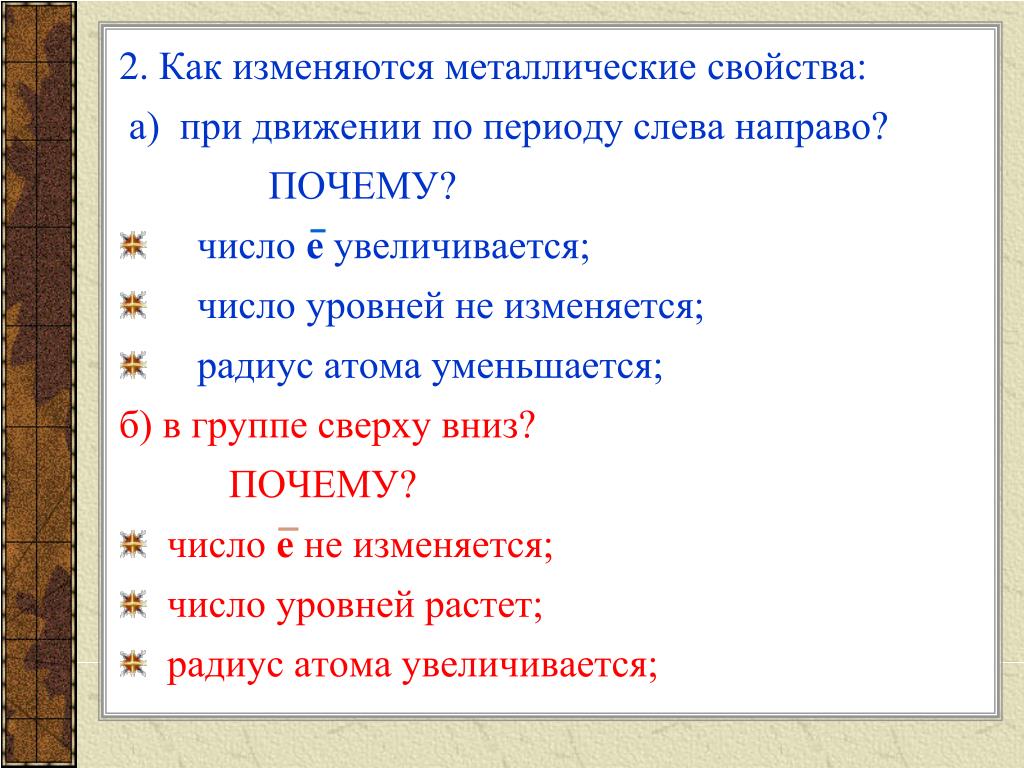 2. Как изменяются металлические свойства:

а) при движении по периоду слева направо?

ПОЧЕМУ?

число $\bar{e}$ увеличивается;

число уровней не изменяется;

радиус атома уменьшается;

б) в группе сверху вниз?

ПОЧЕМУ?

число $\bar{e}$ не изменяется;

число уровней растет;

радиус атома увеличивается;